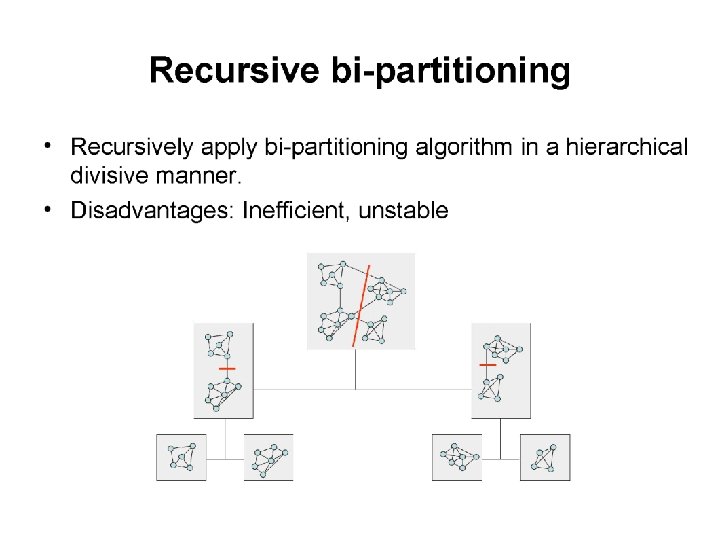 Recursive bi-partitioning

• Recursively apply bi-partitioning algorithm in a hierarchical divisive manner.

• Disadvantages: Inefficient, unstable